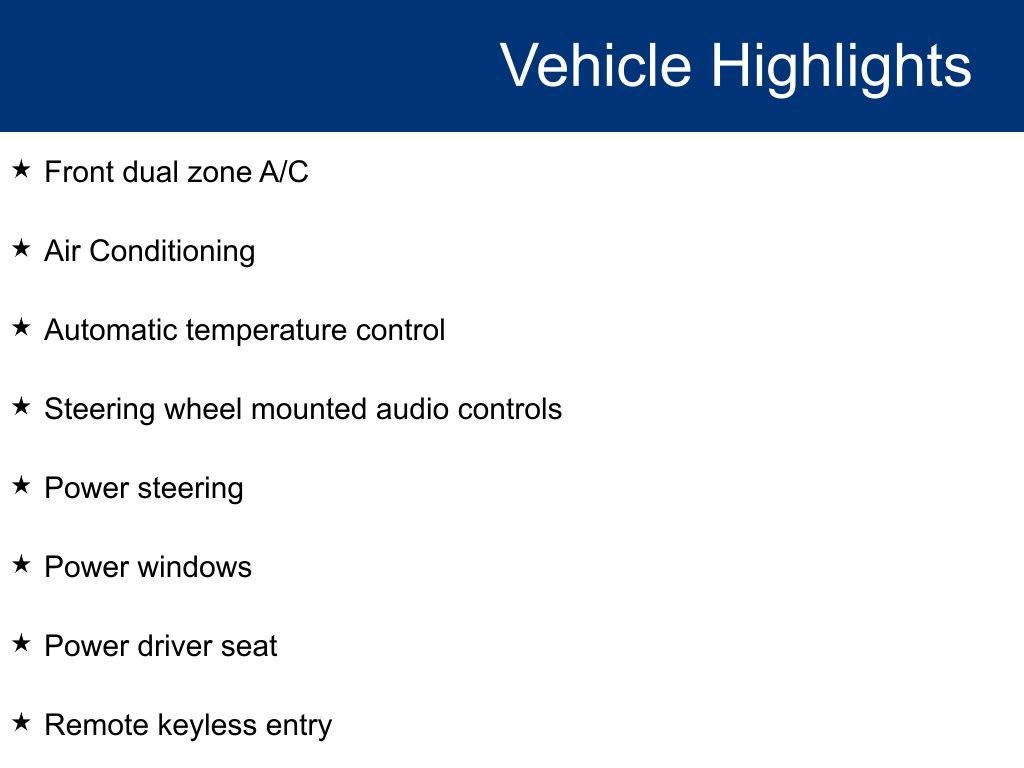 Vehicle Highlights

★ Front dual zone A/C

★ Air Conditioning

★ Automatic temperature control

★ Steering wheel mounted audio controls

★ Power steering

★ Power windows

★ Power driver seat

★ Remote keyless entry